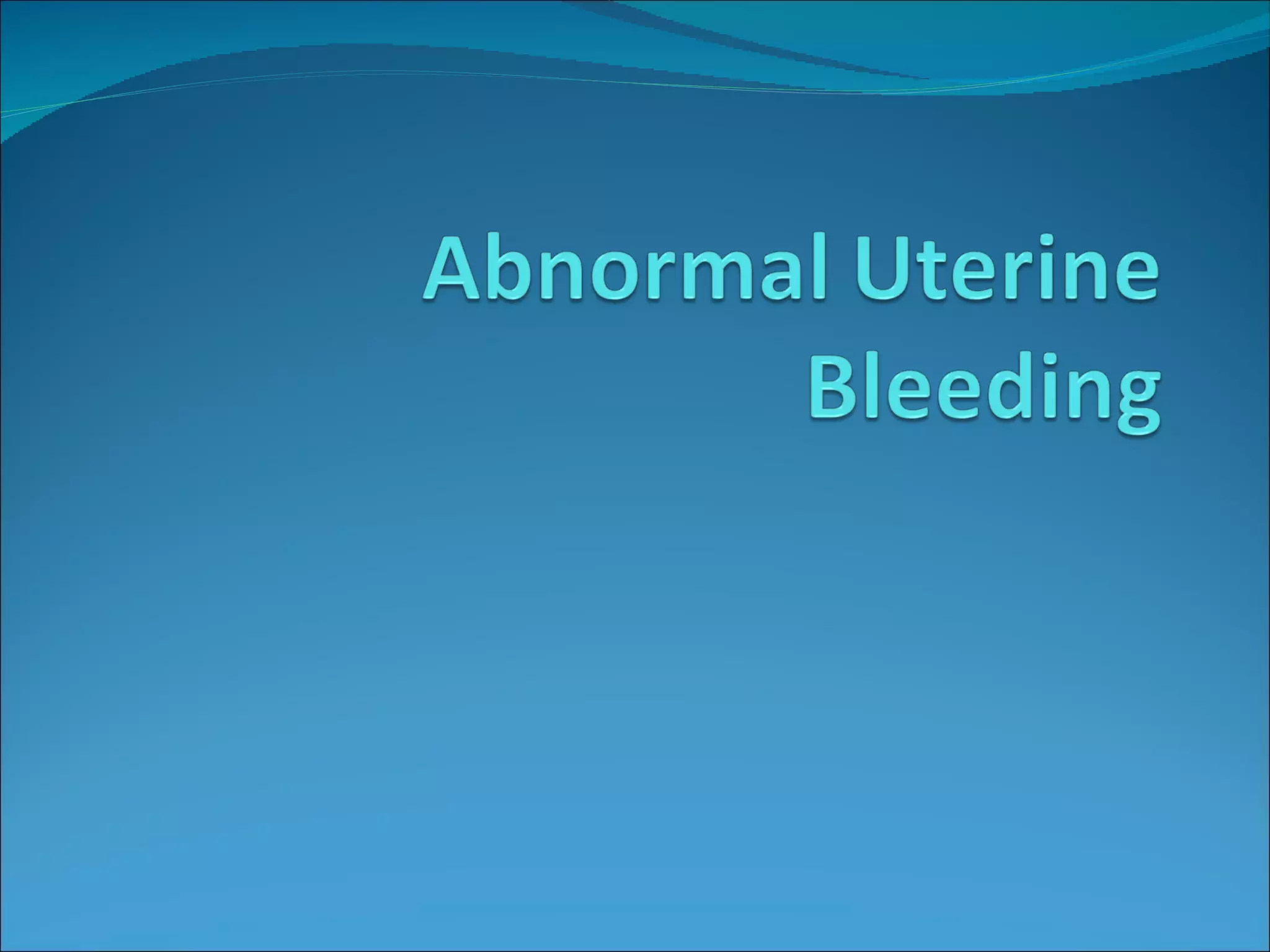 Abnormal Uterine Bleeding